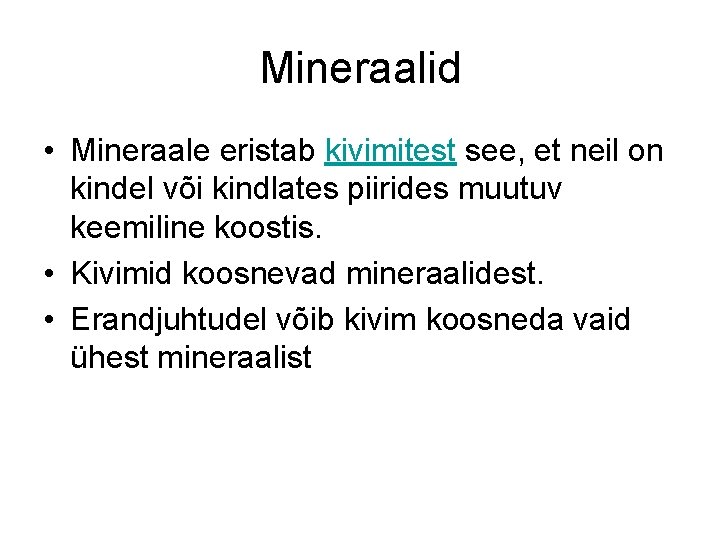 Mineraalid

• Mineraale eristab kivimitest see, et neil on kindel või kindlates piirides muutuv keemiline koostis.
• Kivimid koosnevad mineraalidest.
• Erandjuhtudel võib kivim koosneda vaid ühest mineraalist